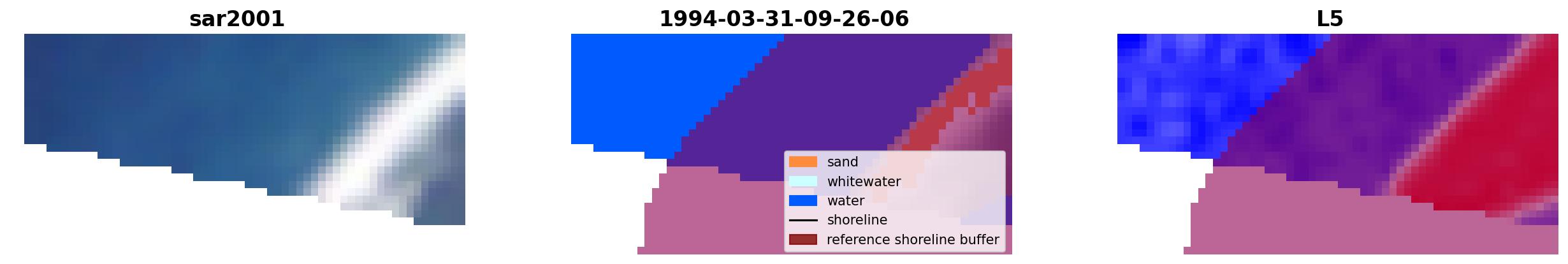 sar2001

1994-03-31-09-26-06

sand
whitewater
water
shoreline
reference shoreline buffer

L5